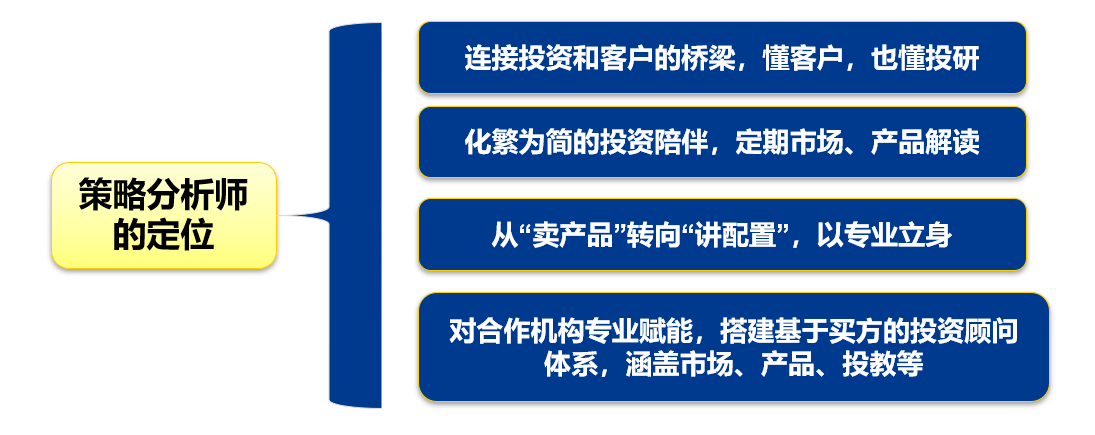 策略分析师的定位

连接投资和客户的桥梁，懂客户，也懂投研

化繁为简的投资陪伴，定期市场、产品解读

从“卖产品”转向“讲配置”，以专业立身

对合作机构专业赋能，搭建基于买方的投资顾问体系，涵盖市场、产品、投教等